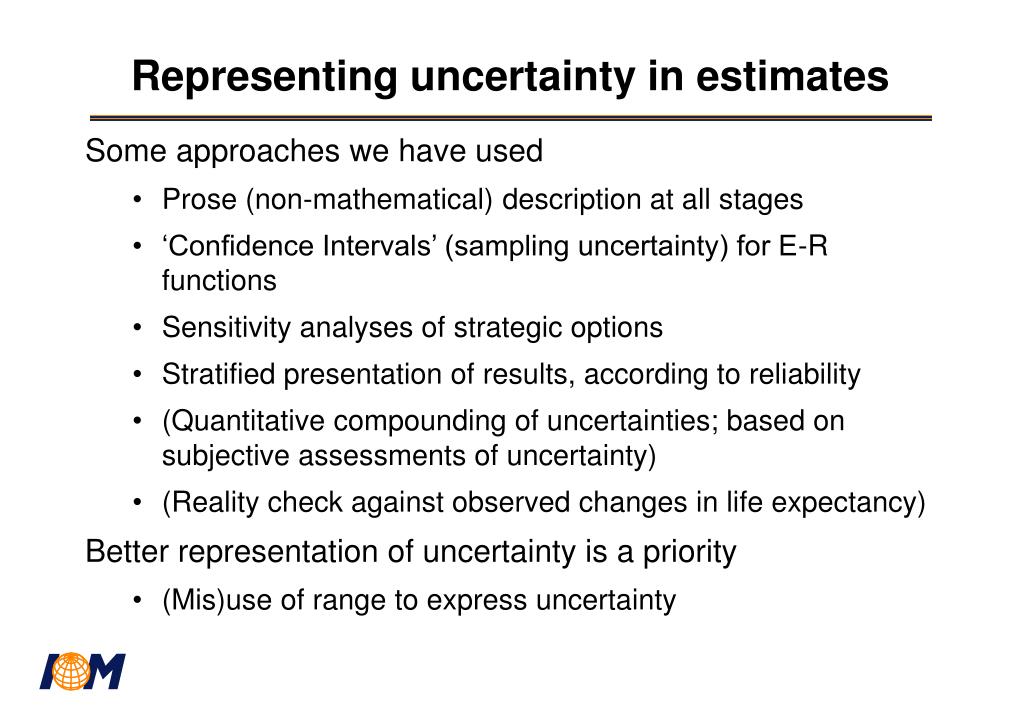 Representing uncertainty in estimates

Some approaches we have used

• Prose (non-mathematical) description at all stages
• ‘Confidence Intervals’ (sampling uncertainty) for E-R functions
• Sensitivity analyses of strategic options
• Stratified presentation of results, according to reliability
• (Quantitative compounding of uncertainties; based on subjective assessments of uncertainty)
• (Reality check against observed changes in life expectancy)

Better representation of uncertainty is a priority

• (Mis)use of range to express uncertainty

IOM